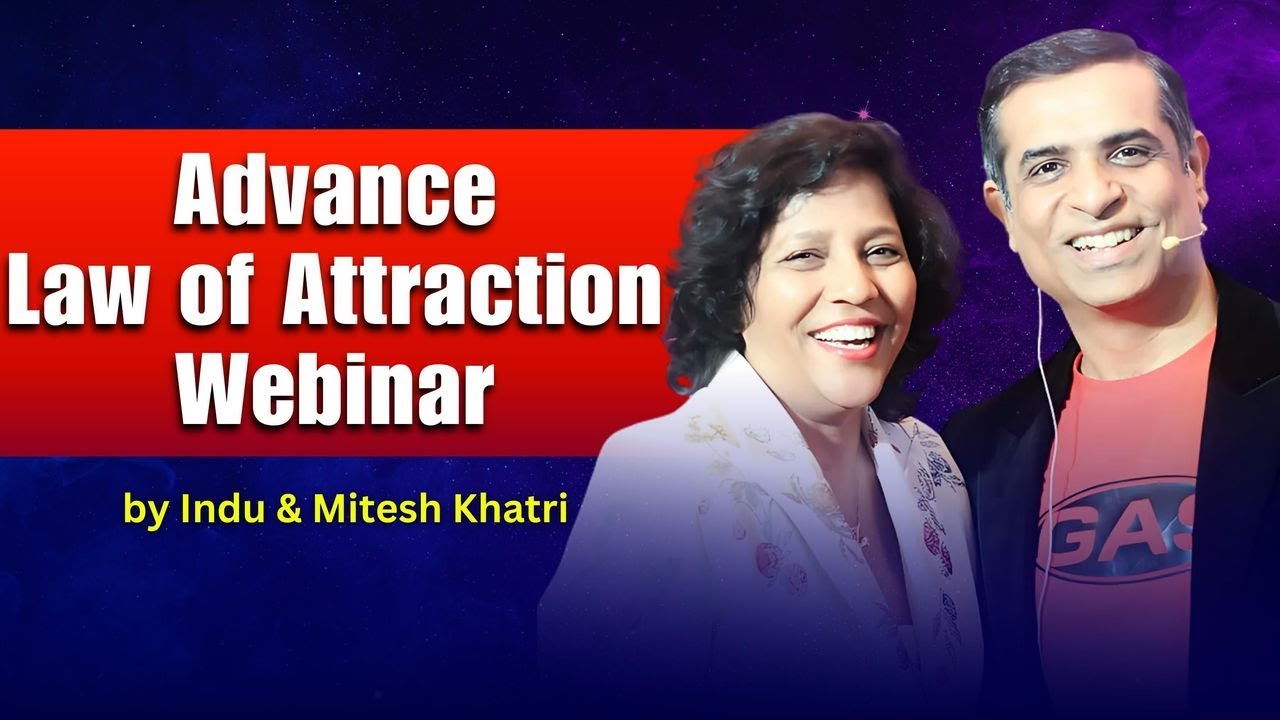 Advance
Law of Attraction
Webinar

by Indu & Mitesh Khatri

GAS